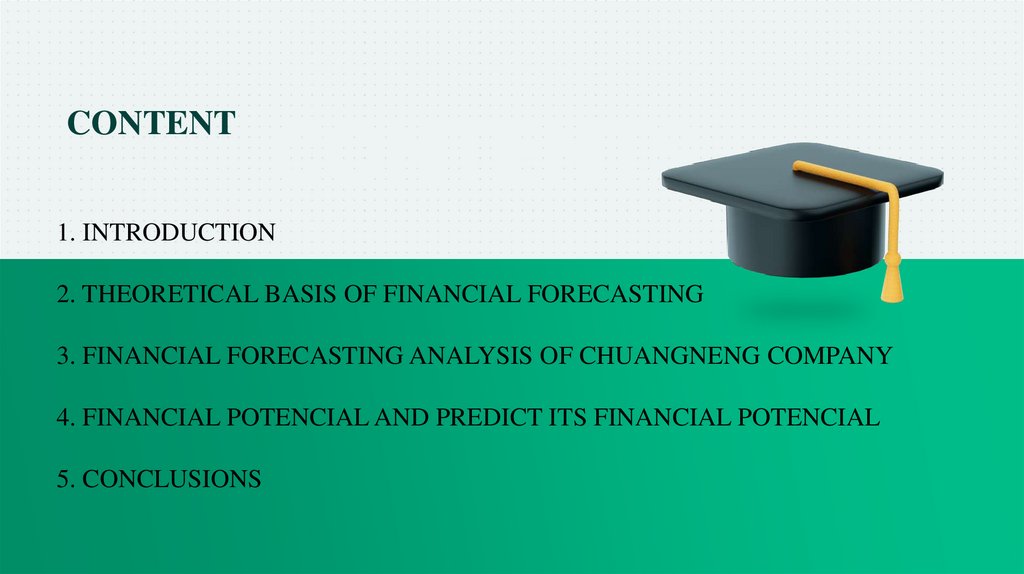 CONTENT

1. INTRODUCTION

2. THEORETICAL BASIS OF FINANCIAL FORECASTING

3. FINANCIAL FORECASTING ANALYSIS OF CHUANGNENG COMPANY

4. FINANCIAL POTENCIAL AND PREDICT ITS FINANCIAL POTENCIAL

5. CONCLUSIONS